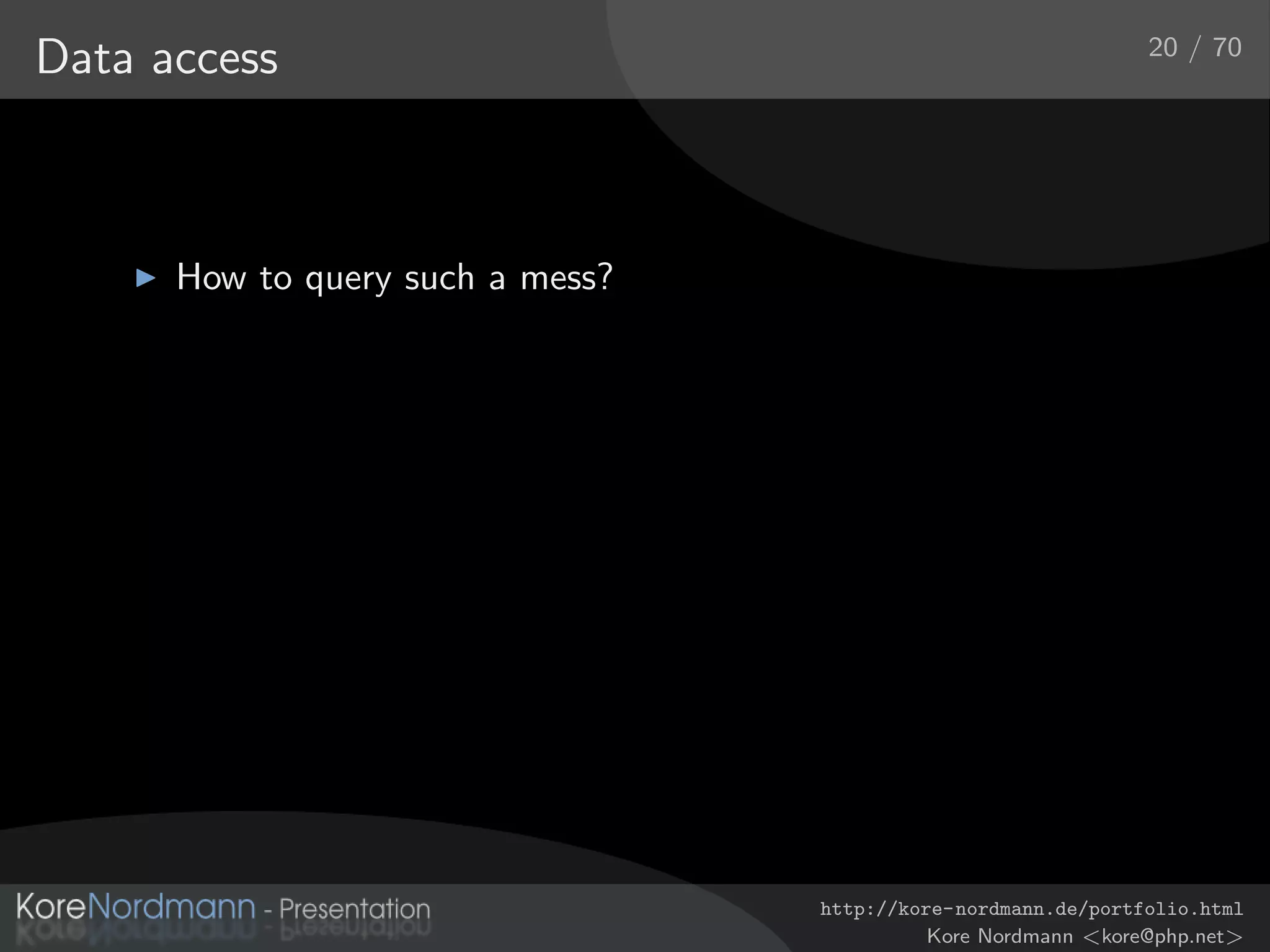 Data access

20 / 70

▶ How to query such a mess?

KoreNordmann - Presentation

http://kore-nordmann.de/portfolio.html
Kore Nordmann <kore@php.net>